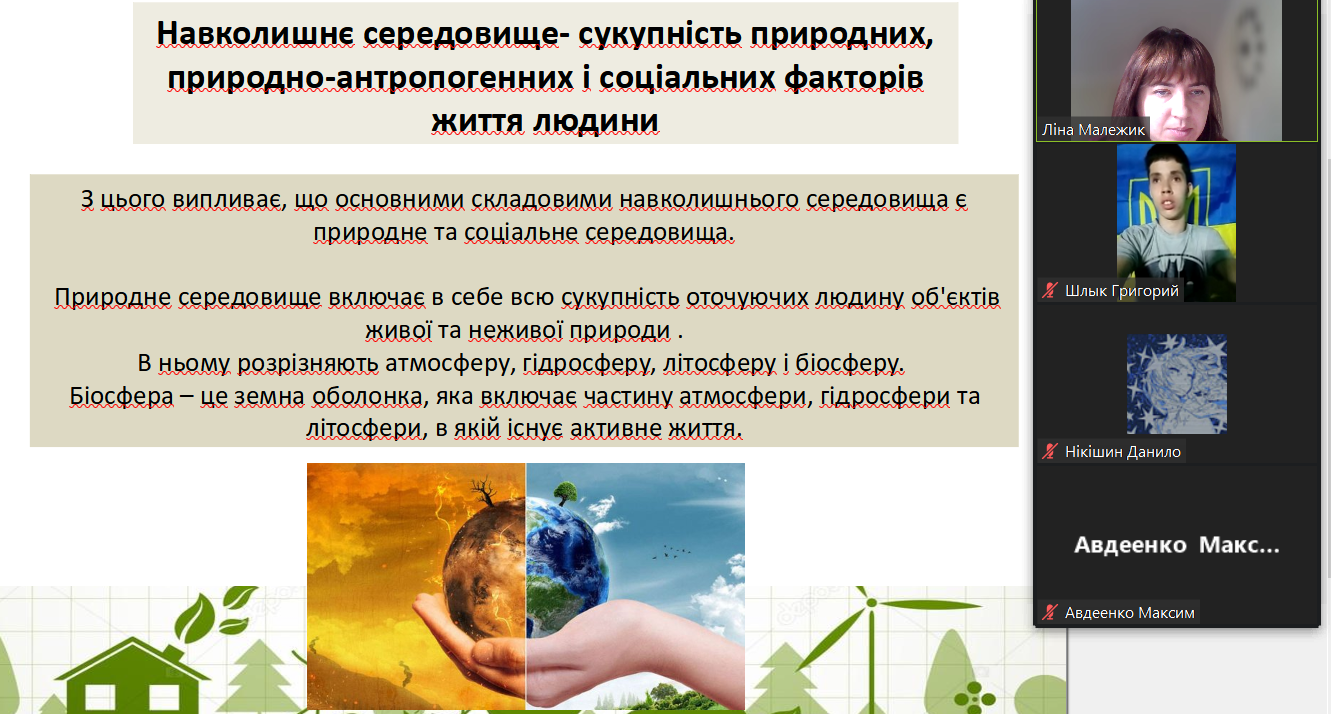 Навколишнє середовище- сукупність природних, природно-антропогенних і соціальних факторів життя людини

З цього випливає, що основними складовими навколишнього середовища є природне та соціальне середовища.

Природне середовище включає в себе всю сукупність оточуючих людину об'єктів живої та неживої природи .
В ньому розрізняють атмосферу, гідросферу, літосферу і біосферу.
Біосфера – це земна оболонка, яка включає частину атмосфери, гідросфери та літосфери, в якій існує активне життя.

Ліна Малежик

Шлык Григорий

Нікішин Данило

Авдеенко Макс...

Авдеенко Максим